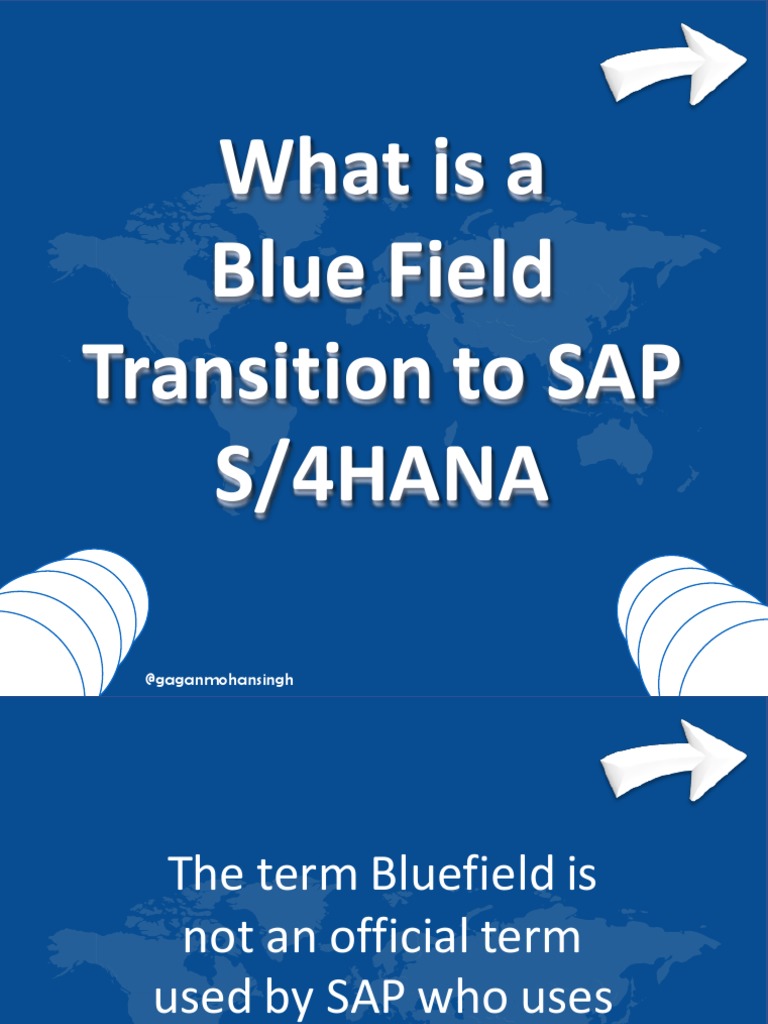 What is a Blue Field Transition to SAP S/4HANA

@gaganmohansingh

The term Bluefield is not an official term used by SAP who uses